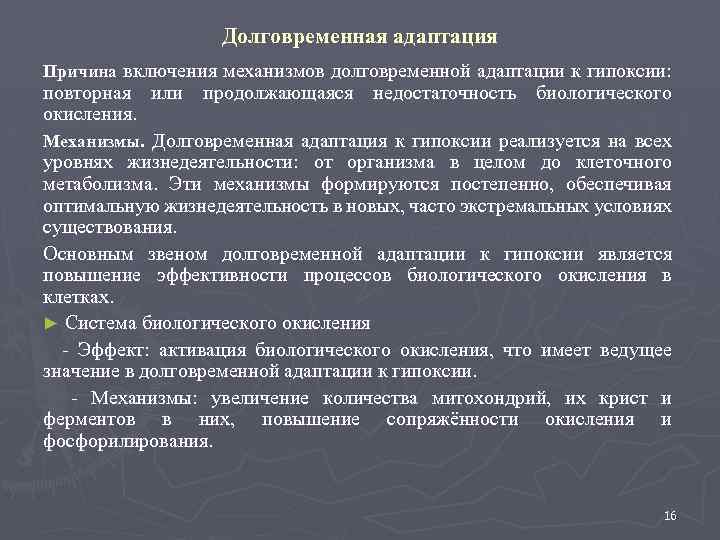 Долговременная адаптация

Причина включения механизмов долговременной адаптации к гипоксии: повторная или продолжающаяся недостаточность биологического окисления.

Механизмы. Долговременная адаптация к гипоксии реализуется на всех уровнях жизнедеятельности: от организма в целом до клеточного метаболизма. Эти механизмы формируются постепенно, обеспечивая оптимальную жизнедеятельность в новых, часто экстремальных условиях существования.

Основным звеном долговременной адаптации к гипоксии является повышение эффективности процессов биологического окисления в клетках.

► Система биологического окисления

- Эффект: активация биологического окисления, что имеет ведущее значение в долговременной адаптации к гипоксии.

- Механизмы: увеличение количества митохондрий, их крист и ферментов в них, повышение сопряжённости окисления и фосфорилирования.

16